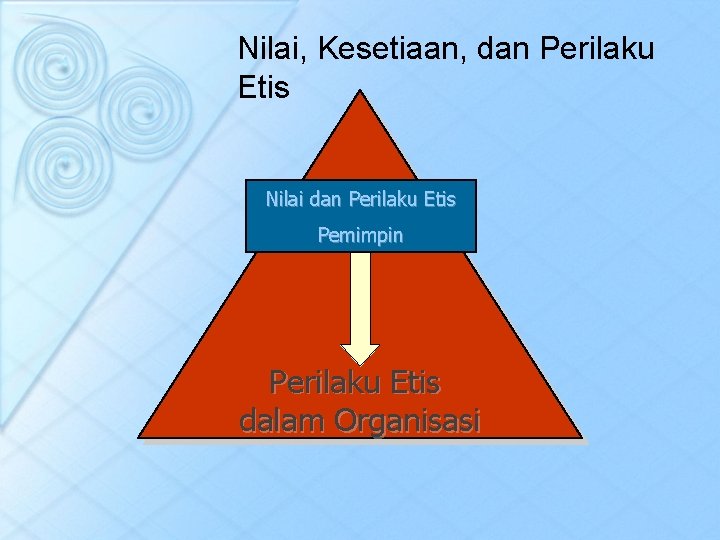 Nilai, Kesetiaan, dan Perilaku Etis

Nilai dan Perilaku Etis

Pemimpin

Perilaku Etis
dalam Organisasi